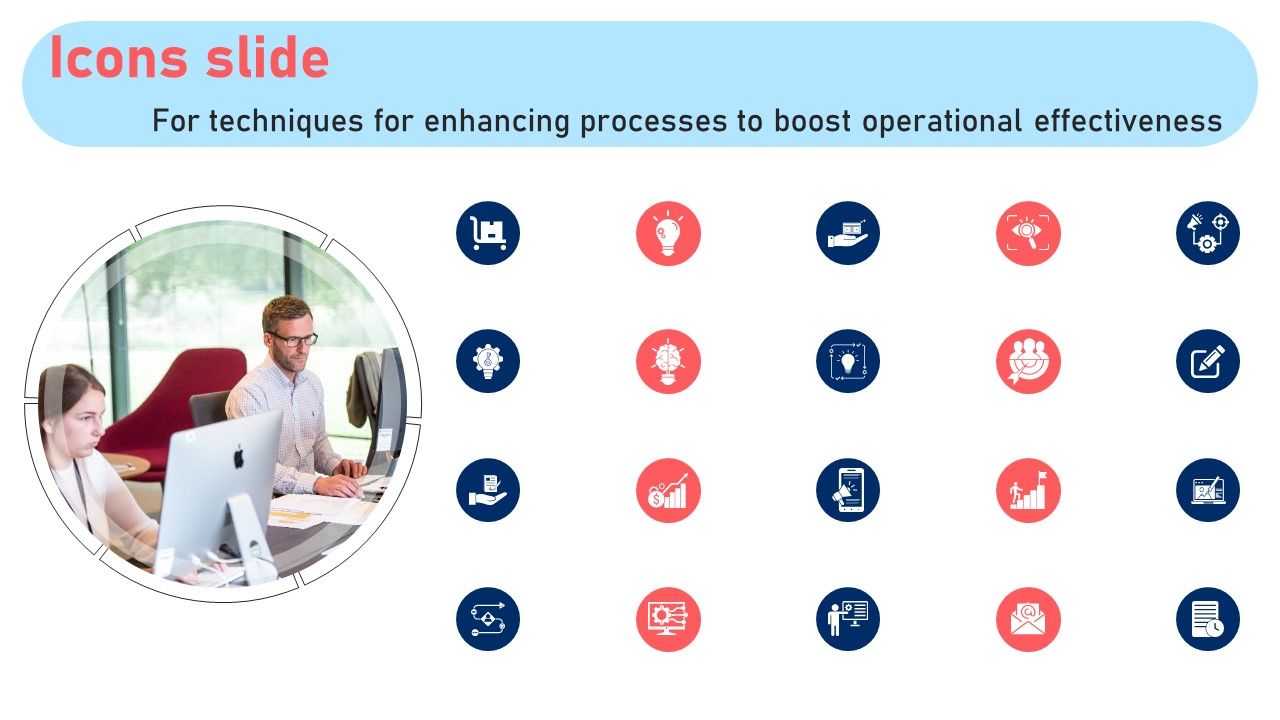 Icons slide

For techniques for enhancing processes to boost operational effectiveness